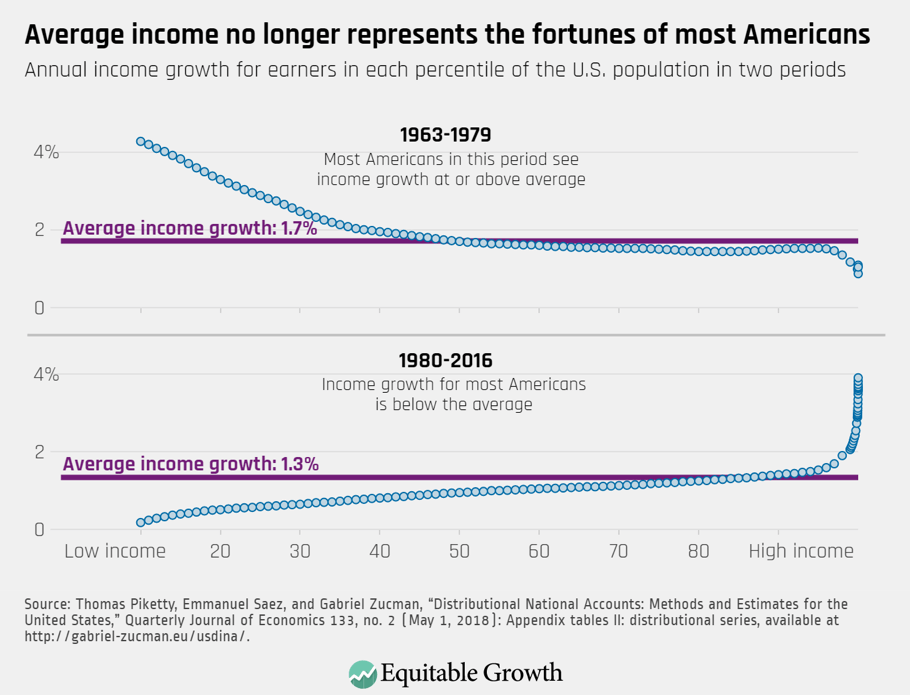 Average income no longer represents the fortunes of most Americans

Annual income growth for earners in each percentile of the U.S. population in two periods

1963-1979

Most Americans in this period see income growth at or above average

4%

2

0

Average income growth: 1.7%

1980-2016

Income growth for most Americans is below the average

4%

2

0

Average income growth: 1.3%

Low income 20 30 40 50 60 70 80 High income

Source: Thomas Piketty, Emmanuel Saez, and Gabriel Zucman, "Distributional National Accounts: Methods and Estimates for the United States," Quarterly Journal of Economics 133, no. 2 (May 1, 2018): Appendix tables II: distributional series, available at http://gabriel-zucman.eu/usdina/.

Equitable Growth